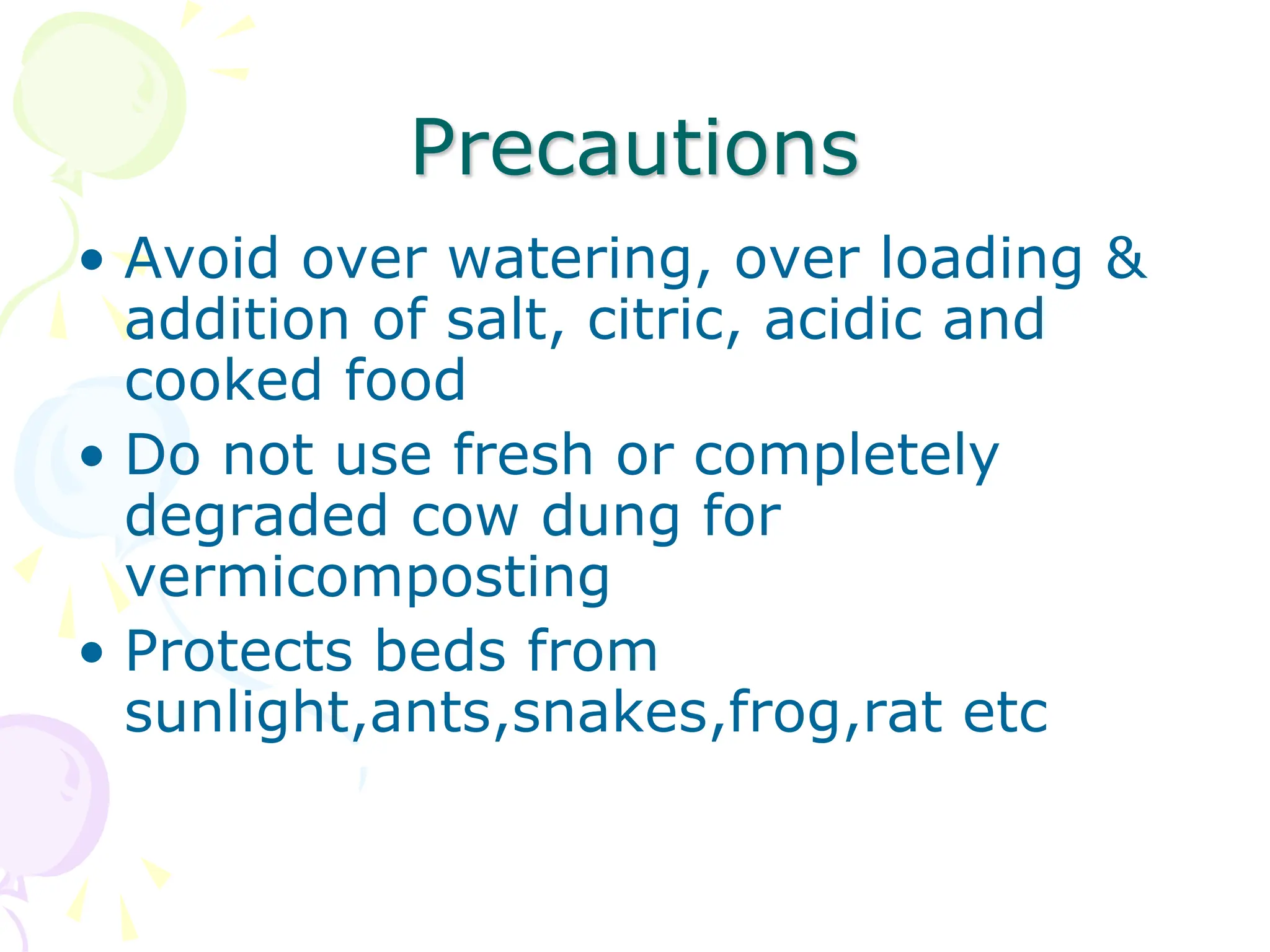 Precautions

• Avoid over watering, over loading & addition of salt, citric, acidic and cooked food

• Do not use fresh or completely degraded cow dung for vermicomposting

• Protects beds from sunlight,ants,snakes,frog,rat etc